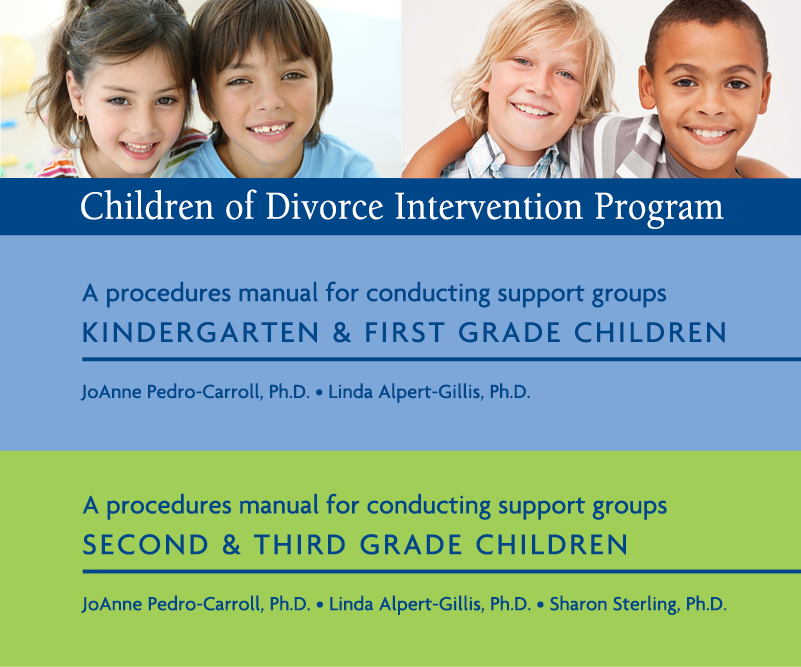 Children of Divorce Intervention Program

A procedures manual for conducting support groups
KINDERGARTEN & FIRST GRADE CHILDREN

JoAnne Pedro-Carroll, Ph.D. • Linda Alpert-Gillis, Ph.D.

A procedures manual for conducting support groups
SECOND & THIRD GRADE CHILDREN

JoAnne Pedro-Carroll, Ph.D. • Linda Alpert-Gillis, Ph.D. • Sharon Sterling, Ph.D.